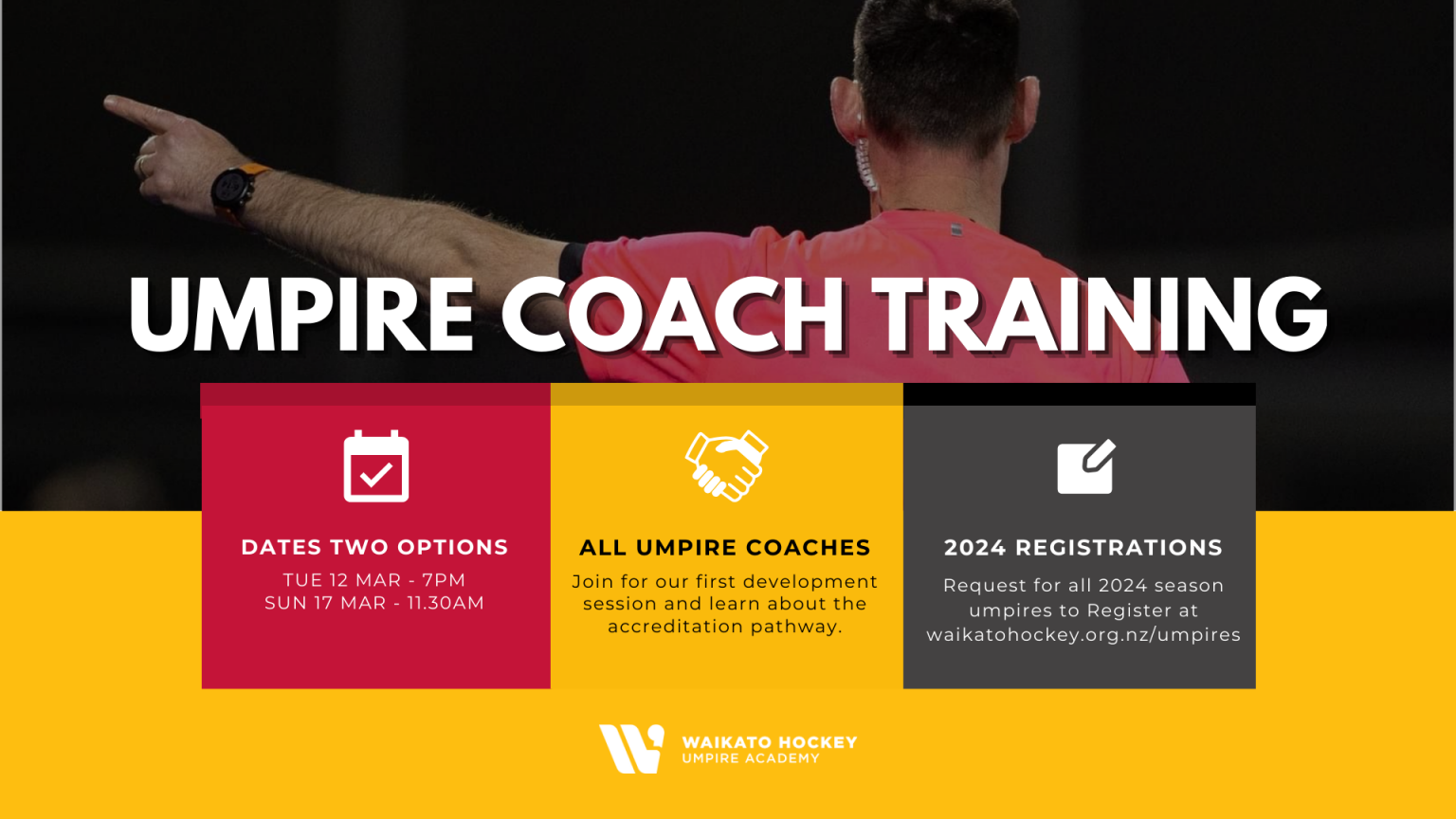 UMPIRE COACH TRAINING

DATES TWO OPTIONS
TUE 12 MAR - 7PM
SUN 17 MAR - 11.30AM

ALL UMPIRE COACHES
Join for our first development session and learn about the accreditation pathway.

2024 REGISTRATIONS
Request for all 2024 season umpires to Register at waikatohockey.org.nz/umpires

WAIKATO HOCKEY
UMPIRE ACADEMY